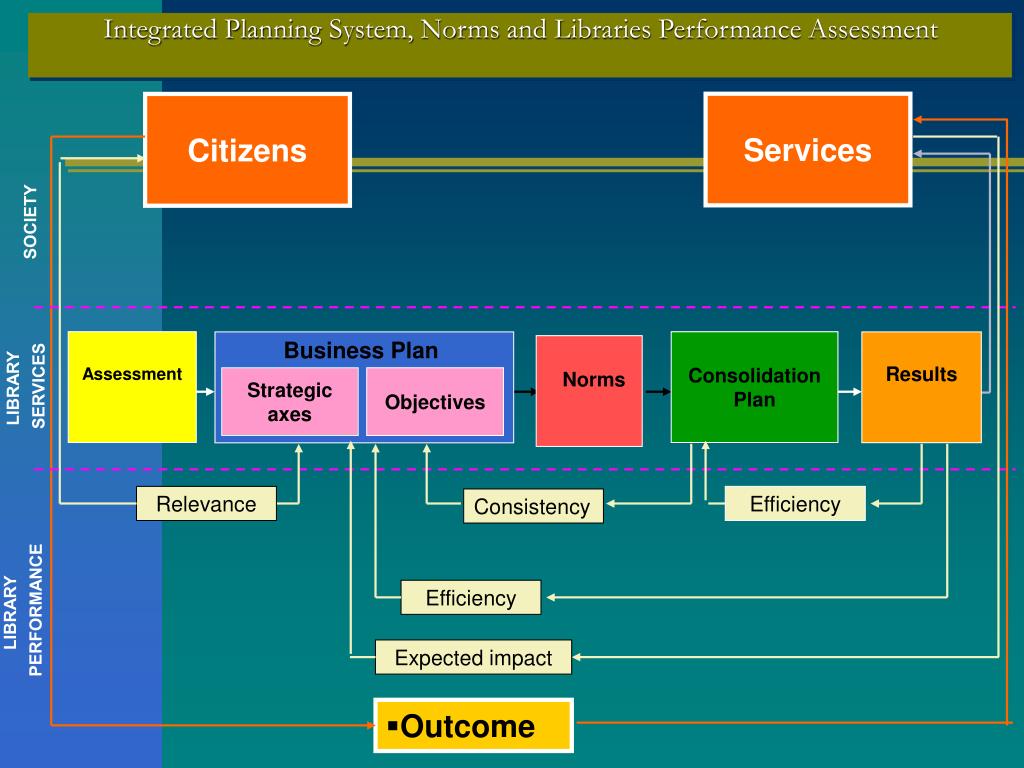 Integrated Planning System, Norms and Libraries Performance Assessment

SOCIETY

Citizens

Services

LIBRARY SERVICES

Assessment

Business Plan

Strategic axes

Objectives

Norms

Consolidation Plan

Results

LIBRARY PERFORMANCE

Relevance

Consistency

Efficiency

Efficiency

Expected impact

▪Outcome